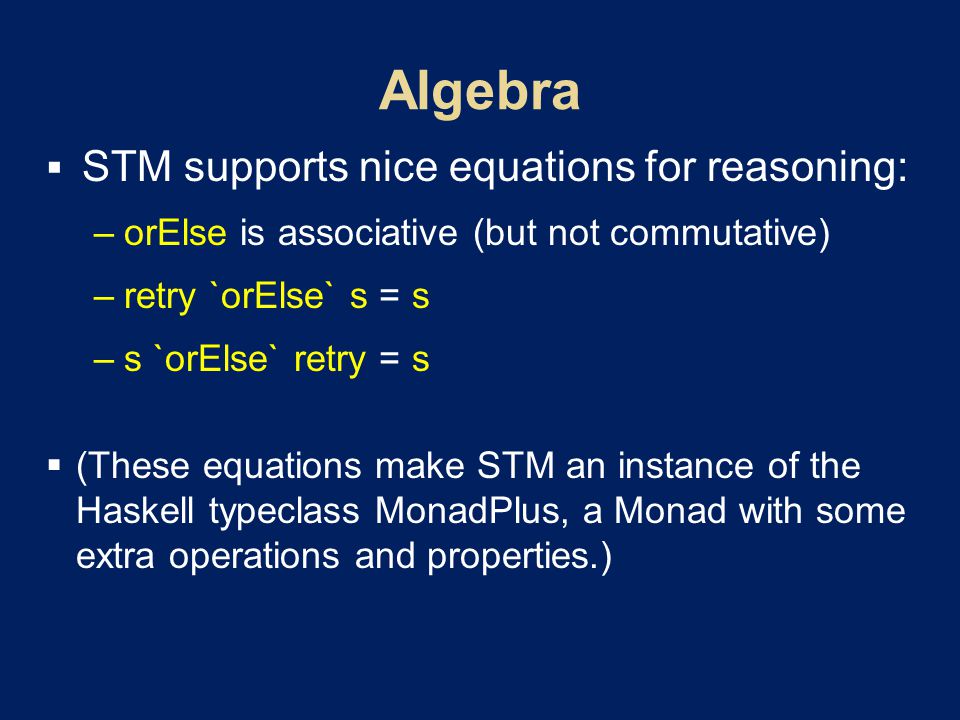 Algebra

▪ STM supports nice equations for reasoning:

– orElse is associative (but not commutative)

– retry `orElse` s = s

– s `orElse` retry = s

▪ (These equations make STM an instance of the Haskell typeclass MonadPlus, a Monad with some extra operations and properties.)